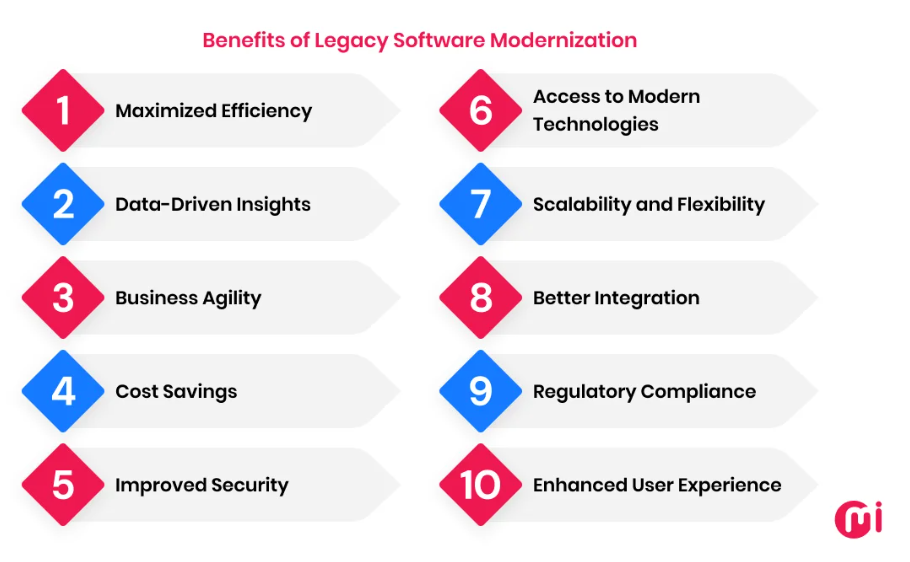 Benefits of Legacy Software Modernization

1 Maximized Efficiency

2 Data-Driven Insights

3 Business Agility

4 Cost Savings

5 Improved Security

6 Access to Modern Technologies

7 Scalability and Flexibility

8 Better Integration

9 Regulatory Compliance

10 Enhanced User Experience

mi